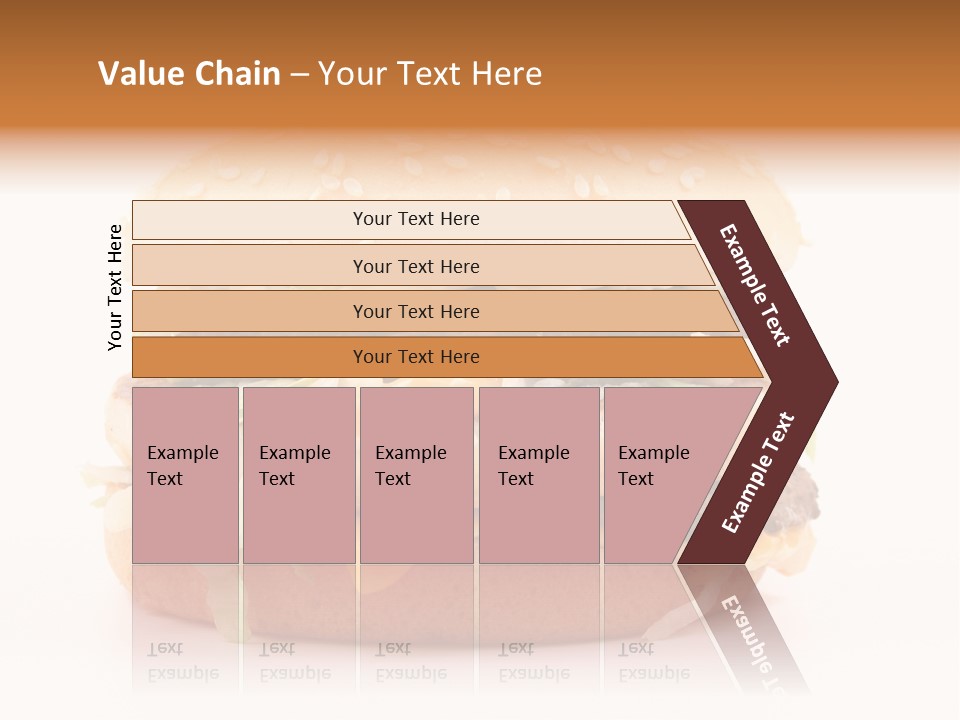 Value Chain – Your Text Here

Your Text Here

Your Text Here

Your Text Here

Your Text Here

Your Text Here

Example Text

Example Text

Example Text

Example Text

Example Text

Example Text

Example Text